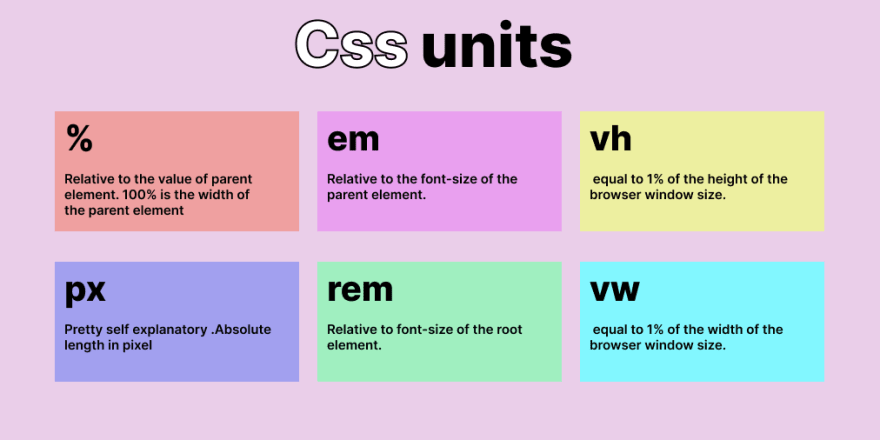 Css units

%

Relative to the value of parent element. 100% is the width of the parent element

em

Relative to the font-size of the parent element.

vh

equal to 1% of the height of the browser window size.

px

Pretty self explanatory .Absolute length in pixel

rem

Relative to font-size of the root element.

vw

equal to 1% of the width of the browser window size.